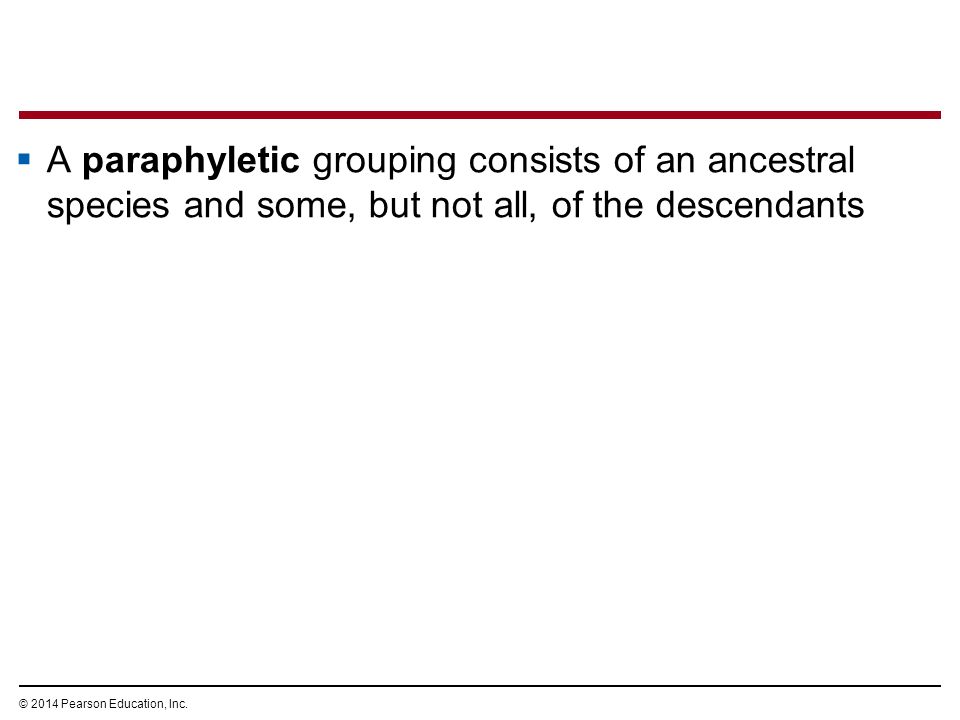 ▪ A paraphyletic grouping consists of an ancestral species and some, but not all, of the descendants

© 2014 Pearson Education, Inc.